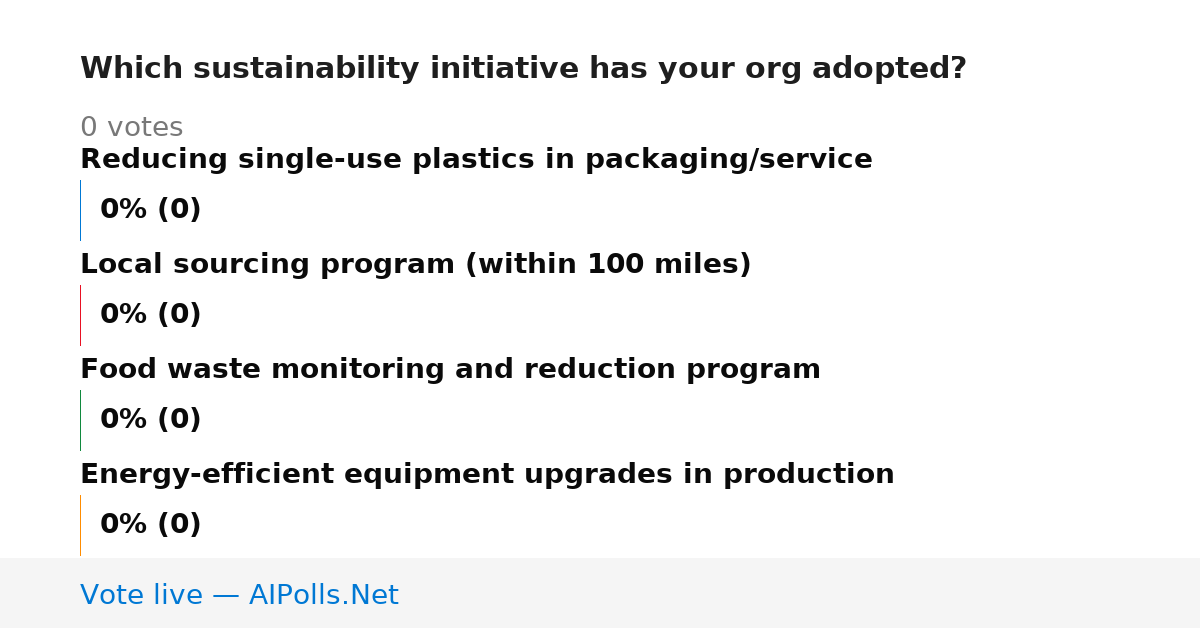 Which sustainability initiative has your org adopted?

0 votes

Reducing single-use plastics in packaging/service

0% (0)

Local sourcing program (within 100 miles)

0% (0)

Food waste monitoring and reduction program

0% (0)

Energy-efficient equipment upgrades in production

0% (0)

Vote live — AIPolls.Net